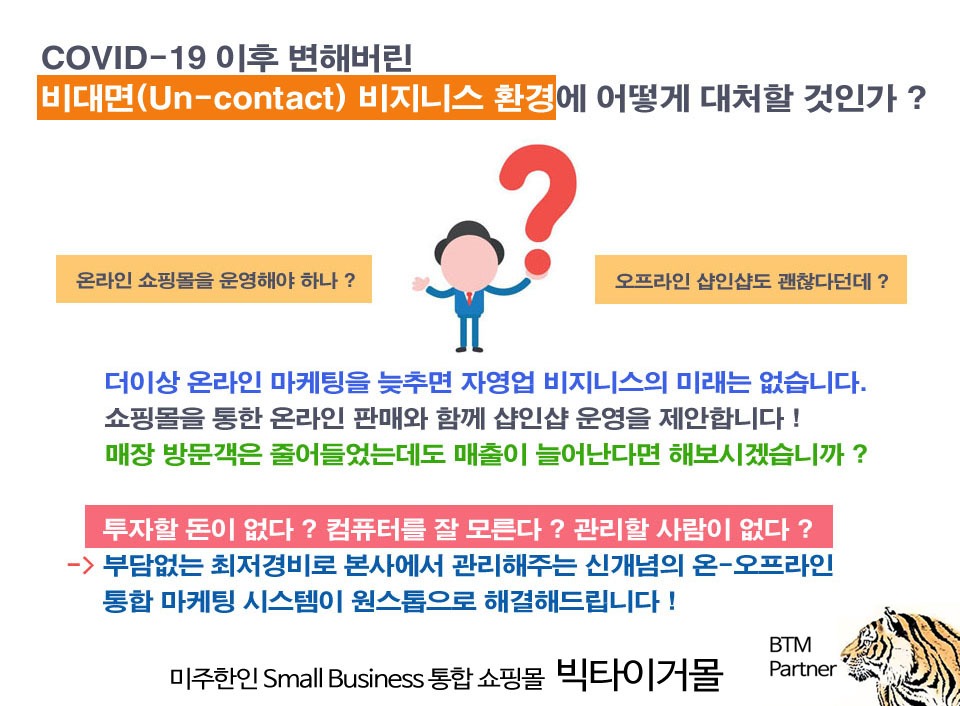 COVID-19 이후 변해버린
비대면(Un-contact) 비지니스 환경에 어떻게 대처할 것인가 ?

온라인 쇼핑몰을 운영해야 하나 ?

오프라인 샵인샵도 괜찮다던데 ?

더이상 온라인 마케팅을 늦추면 자영업 비지니스의 미래는 없습니다.
쇼핑몰을 통한 온라인 판매와 함께 샵인샵 운영을 제안합니다 !
매장 방문객은 줄어들었는데도 매출이 늘어난다면 해보시겠습니까 ?

투자할 돈이 없다 ? 컴퓨터를 잘 모른다 ? 관리할 사람이 없다 ?
-> 부담없는 최저경비로 본사에서 관리해주는 신개념의 온-오프라인 통합 마케팅 시스템이 원스톱으로 해결해드립니다 !

미주한인 Small Business 통합 쇼핑몰 빅타이거몰

BTM
Partner